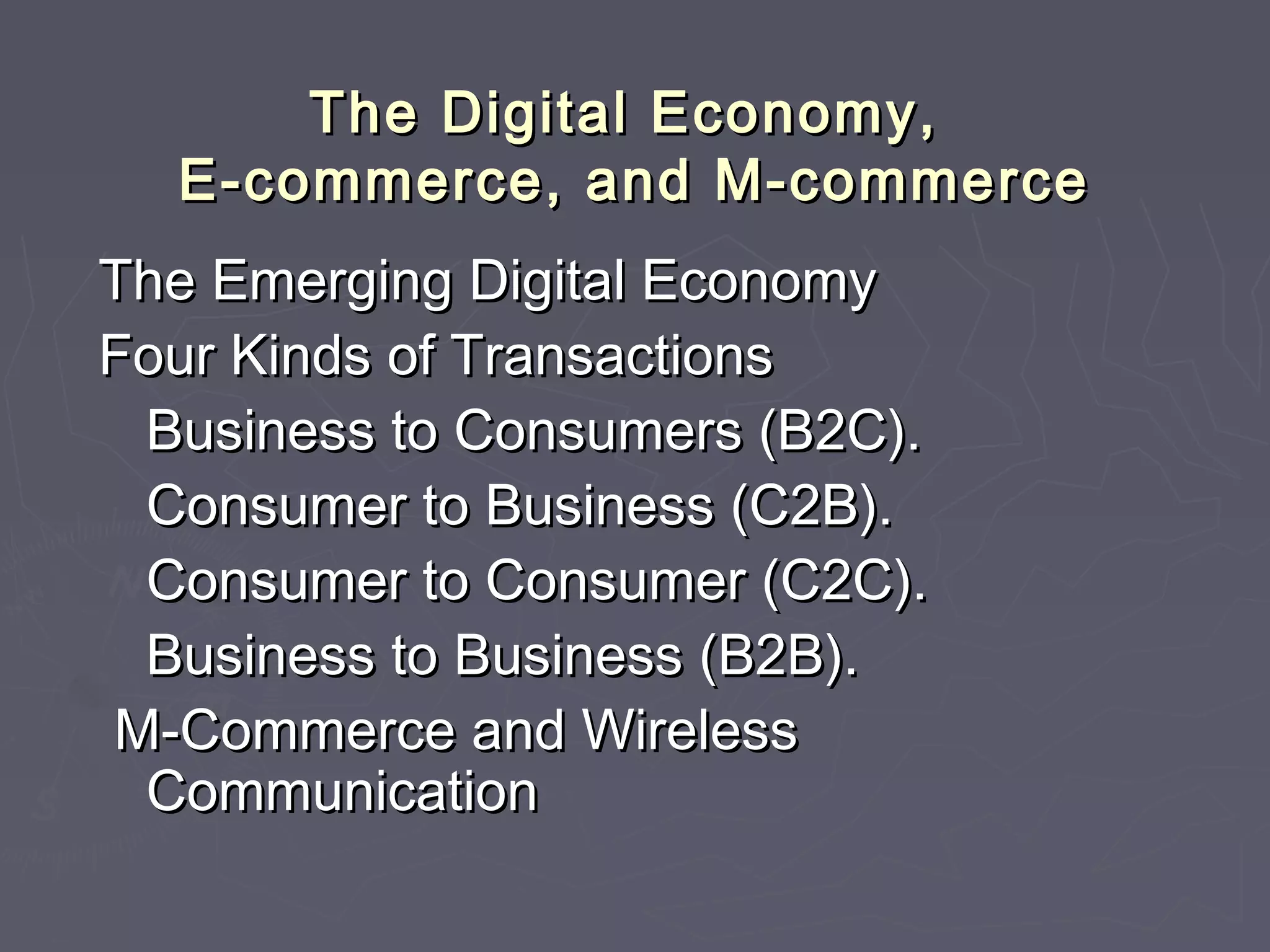 The Digital Economy, E-commerce, and M-commerce

The Emerging Digital Economy

Four Kinds of Transactions

Business to Consumers (B2C).

Consumer to Business (C2B).

Consumer to Consumer (C2C).

Business to Business (B2B).

M-Commerce and Wireless Communication